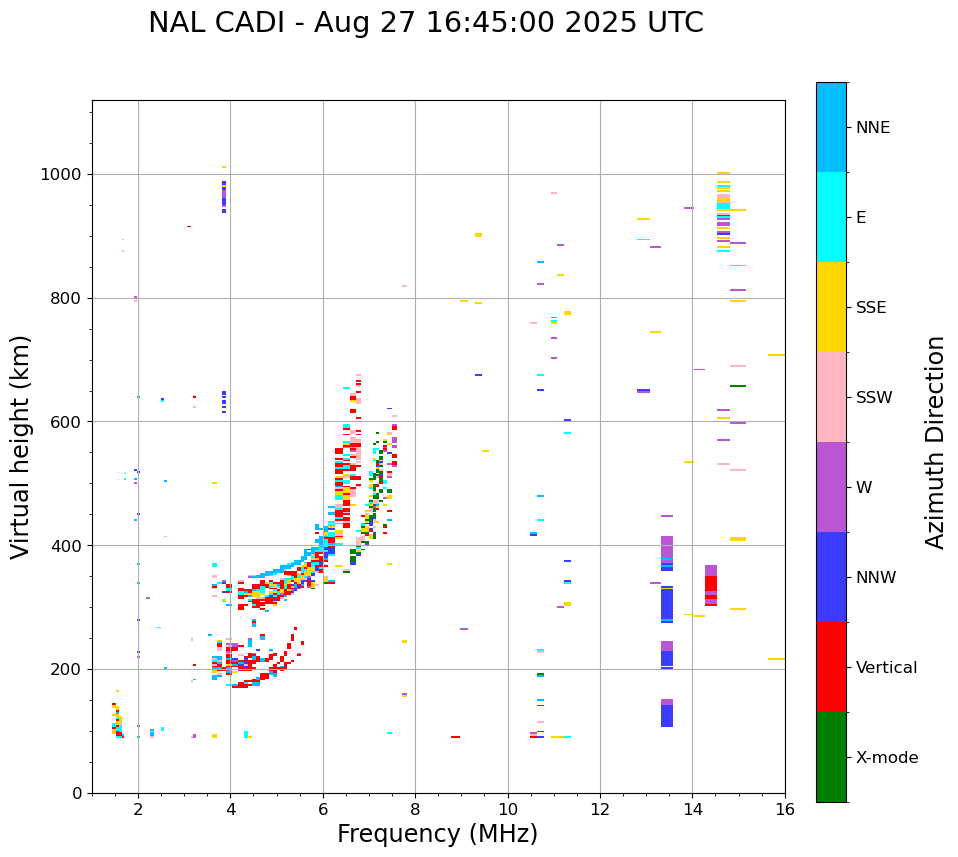 NAL CADI - Aug 27 16:45:00 2025 UTC

Virtual height (km)

1000
800
600
400
200
0

2
4
6
8
10
12
14
16

Frequency (MHz)

NNE
E
SSE
SSW
W
NNW
Vertical
X-mode

Azimuth Direction